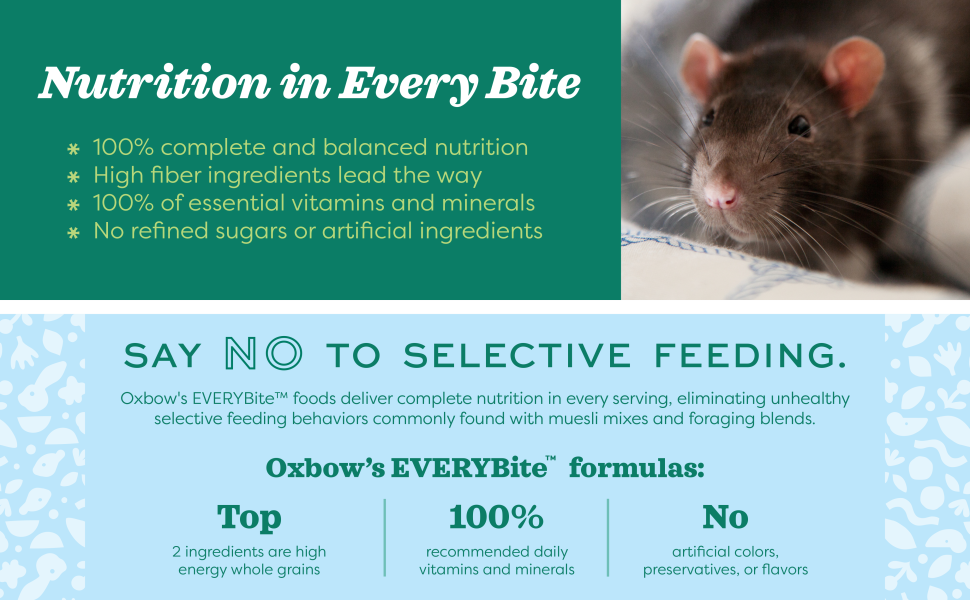 Nutrition in Every Bite

* 100% complete and balanced nutrition
* High fiber ingredients lead the way
* 100% of essential vitamins and minerals
* No refined sugars or artificial ingredients

SAY NO TO SELECTIVE FEEDING.

Oxbow's EVERYBite™ foods deliver complete nutrition in every serving, eliminating unhealthy selective feeding behaviors commonly found with muesli mixes and foraging blends.

Oxbow's EVERYBite™ formulas:

Top
2 ingredients are high energy whole grains

100%
recommended daily vitamins and minerals

No
artificial colors, preservatives, or flavors